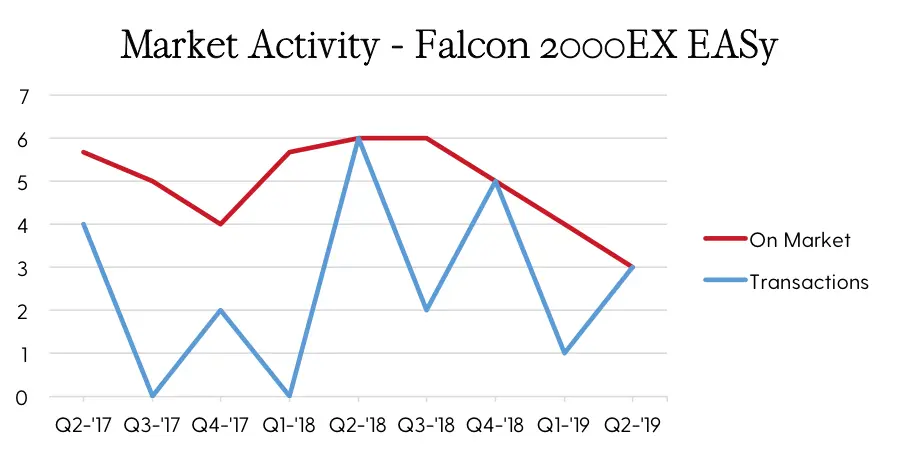 Market Activity - Falcon 2000EX EASy

7
6
5
4
3
2
1
0

Q2-'17 Q3-'17 Q4-'17 Q1-'18 Q2-'18 Q3-'18 Q4-'18 Q1-'19 Q2-'19

On Market
Transactions